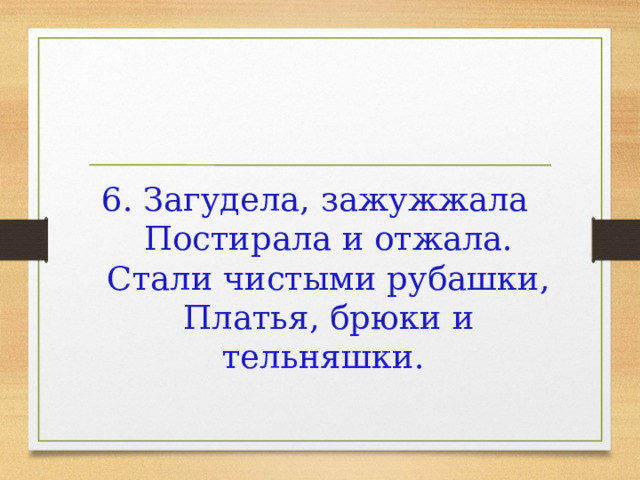 6. Загудела, зажужжала
Постирала и отжала.
Стали чистыми рубашки,
Платья, брюки и
тельняшки.